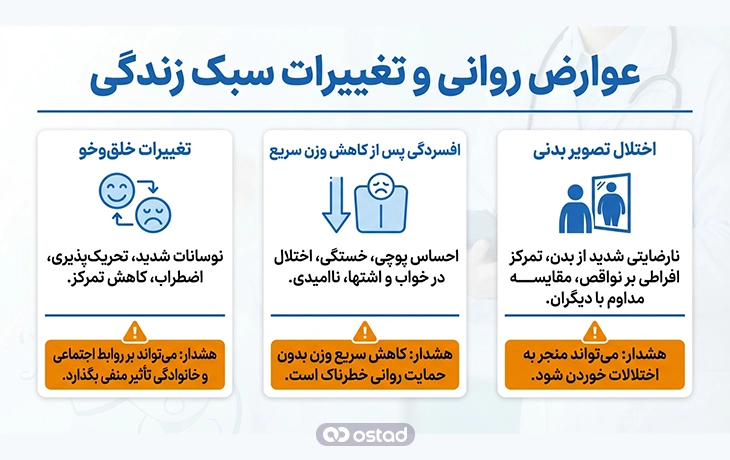 عوارض روانی و تغییرات سبک زندگی

اختلال تصویر بدنی

نارضایتی شدید از بدن، تمرکز افراطی بر نواقص، مقایسه مداوم با دیگران.

هشدار: می‌تواند منجر به اختلالات خوردن شود.

افسردگی پس از کاهش وزن سریع

احساس پوچی، خستگی، اختلال در خواب و اشتها، ناامیدی.

هشدار: کاهش سریع وزن بدون حمایت روانی خطرناک است.

تغییرات خلق‌وخو

نوسانات شدید، تحریک‌پذیری، اضطراب، کاهش تمرکز.

هشدار: می‌تواند بر روابط اجتماعی و خانوادگی تأثیر منفی بگذارد.

ostad